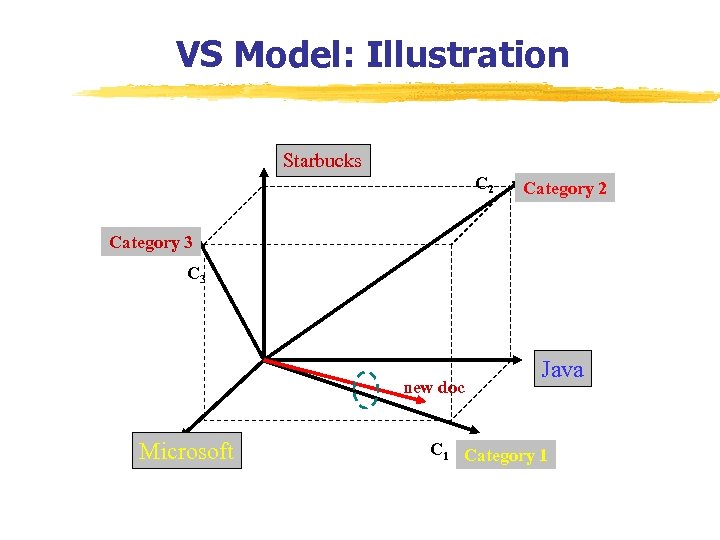 VS Model: Illustration

Starbucks

$C_2$ Category 2

Category 3

$C_3$

Java

new doc

Microsoft

$C_1$ Category 1